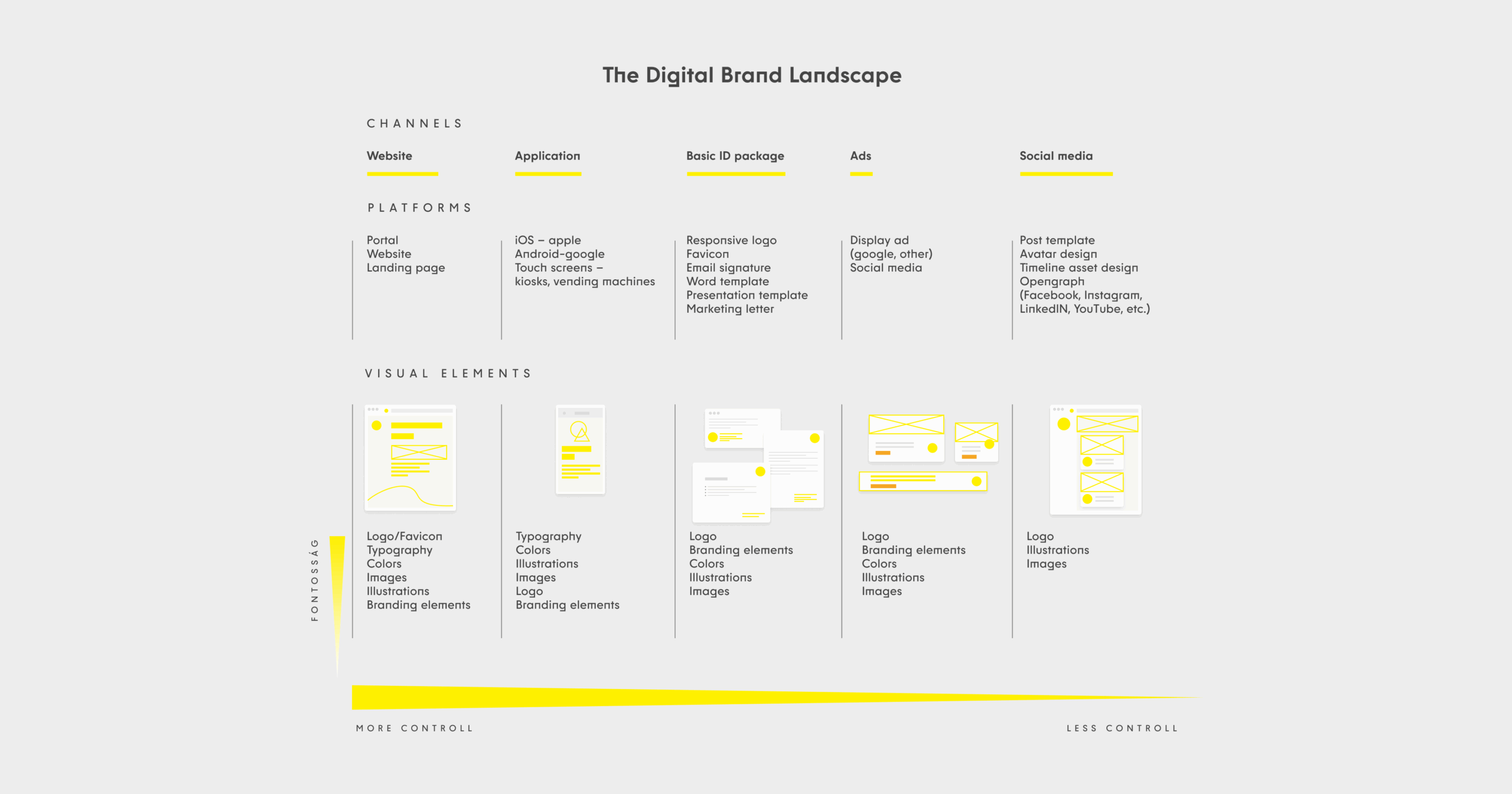 The Digital Brand Landscape

CHANNELS

Website

Application

Basic ID package

Ads

Social media

PLATFORMS

Portal
Website
Landing page

iOS – apple
Android-google
Touch screens – kiosks, vending machines

Responsive logo
Favicon
Email signature
Word template
Presentation template
Marketing letter

Display ad
(google, other)
Social media

Post template
Avatar design
Timeline asset design
Opengraph
(Facebook, Instagram, LinkedIN, YouTube, etc.)

VISUAL ELEMENTS

Logo/Favicon
Typography
Colors
Images
Illustrations
Branding elements

Typography
Colors
Illustrations
Images
Logo
Branding elements

Logo
Branding elements
Colors
Illustrations
Images

Logo
Branding elements
Colors
Illustrations
Images

Logo
Illustrations
Images

FONTOSSÁG

MORE CONTROLL

LESS CONTROLL